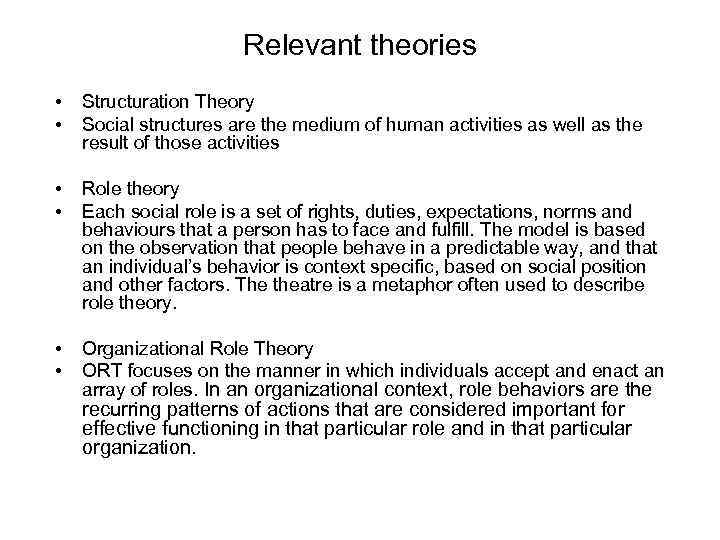 Relevant theories

• Structuration Theory
• Social structures are the medium of human activities as well as the result of those activities

• Role theory
• Each social role is a set of rights, duties, expectations, norms and behaviours that a person has to face and fulfill. The model is based on the observation that people behave in a predictable way, and that an individual's behavior is context specific, based on social position and other factors. The theatre is a metaphor often used to describe role theory.

• Organizational Role Theory
• ORT focuses on the manner in which individuals accept and enact an array of roles. In an organizational context, role behaviors are the recurring patterns of actions that are considered important for effective functioning in that particular role and in that particular organization.